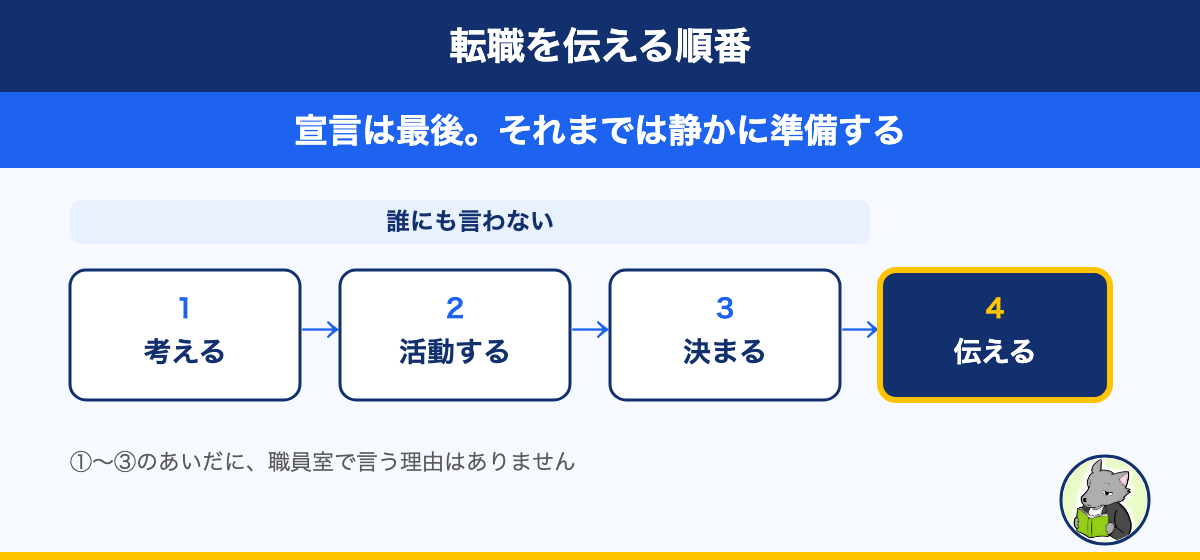 転職を伝える順番

宣言は最後。それまでは静かに準備する

誰にも言わない

1
考える

2
活動する

3
決まる

4
伝える

①〜③のあいだに、職員室で言う理由はありません